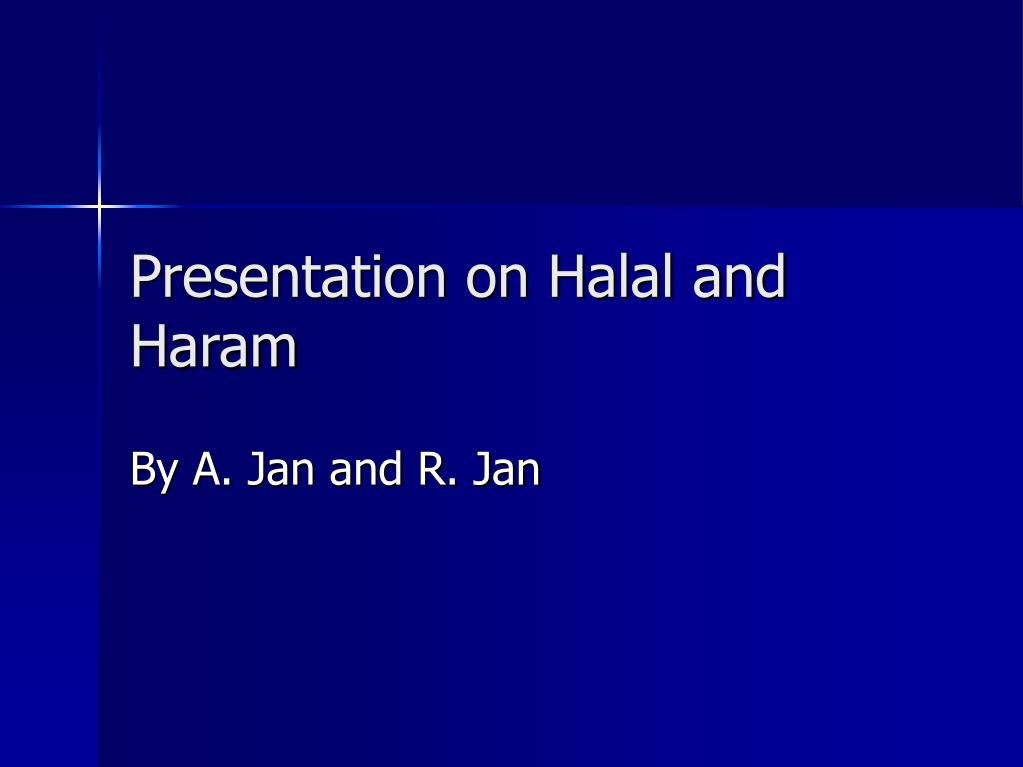 Presentation on Halal and Haram

By A. Jan and R. Jan